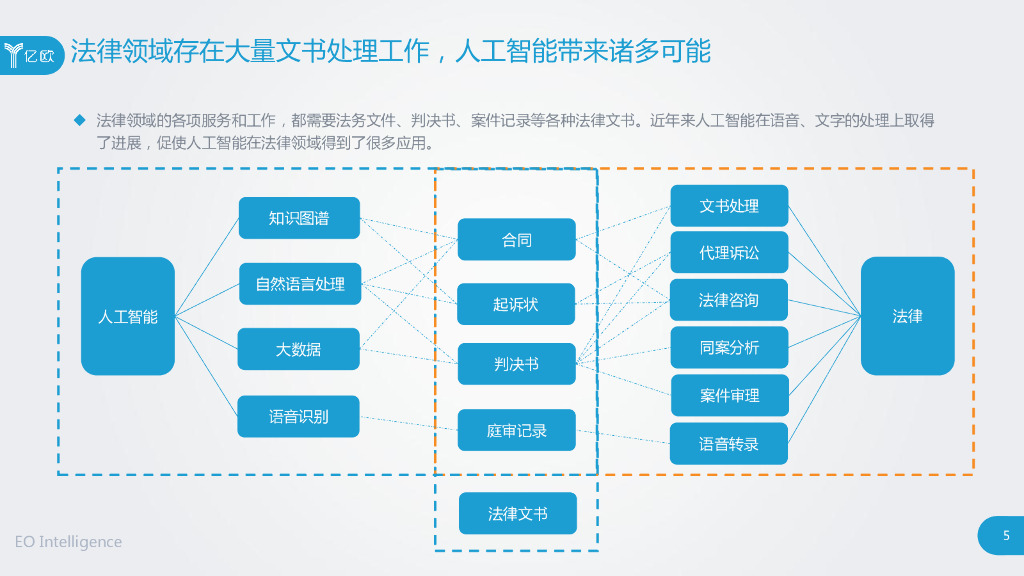 亿欧

法律领域存在大量文书处理工作，人工智能带来诸多可能

◆ 法律领域的各项服务和工作，都需要法务文件、判决书、案件记录等各种法律文书。近年来人工智能在语音、文字的处理上取得了进展，促使人工智能在法律领域得到了很多应用。

人工智能

知识图谱

自然语言处理

大数据

语音识别

合同

起诉状

判决书

庭审记录

法律文书

文书处理

代理诉讼

法律咨询

同案分析

案件审理

语音转录

法律

EO Intelligence

5